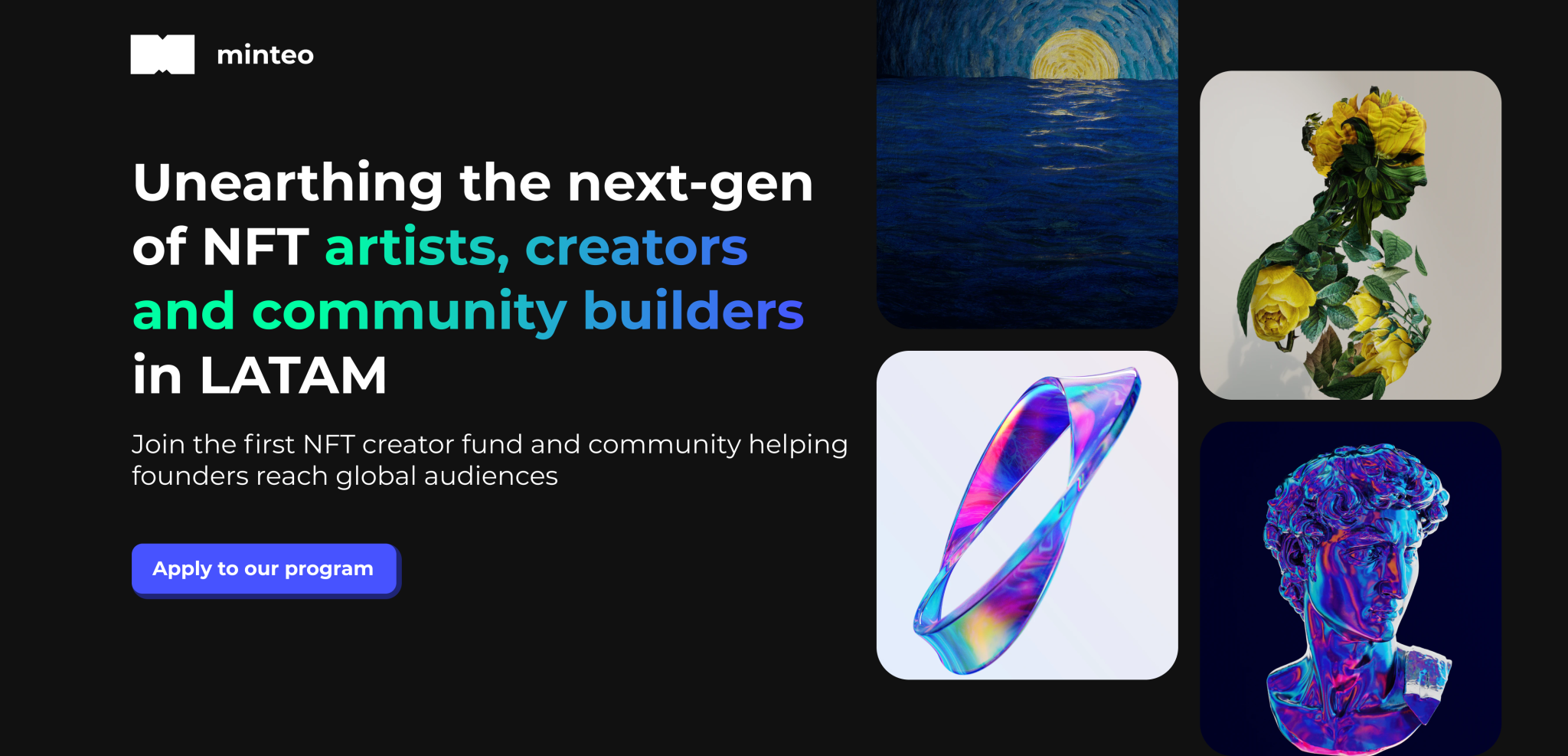 minteo

Unearthing the next-gen of NFT artists, creators and community builders in LATAM

Join the first NFT creator fund and community helping founders reach global audiences

Apply to our program